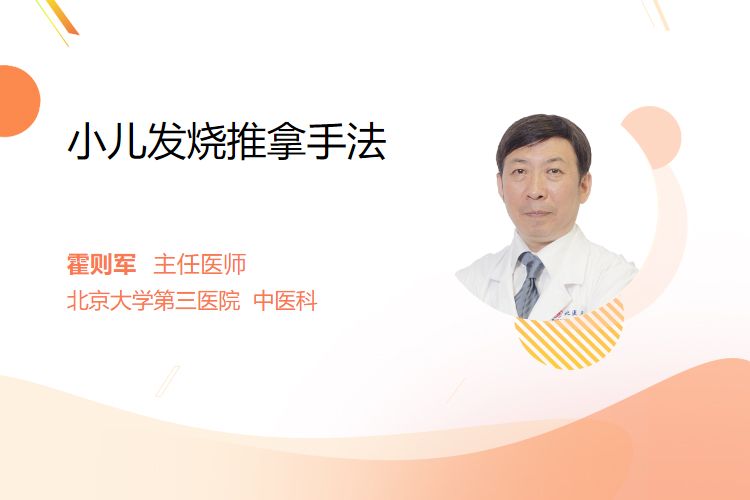 小儿发烧推拿手法

霍则军 主任医师
北京大学第三医院 中医科